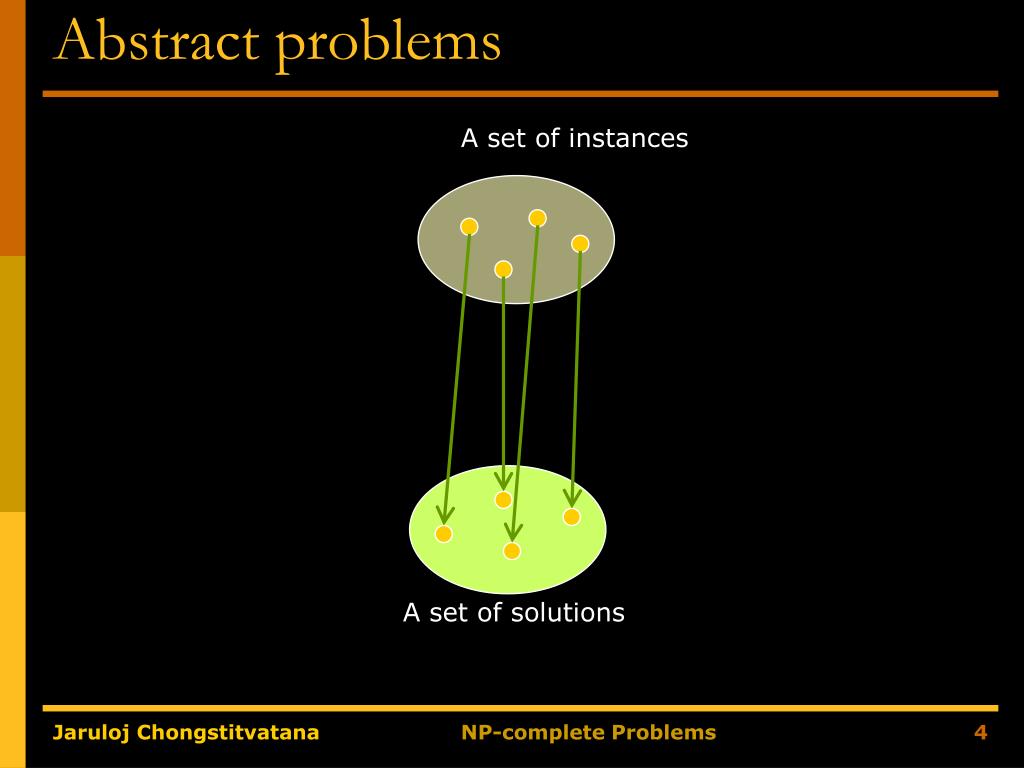 Abstract problems

A set of instances

A set of solutions

Jaruloj Chongstitvatana

NP-complete Problems

4